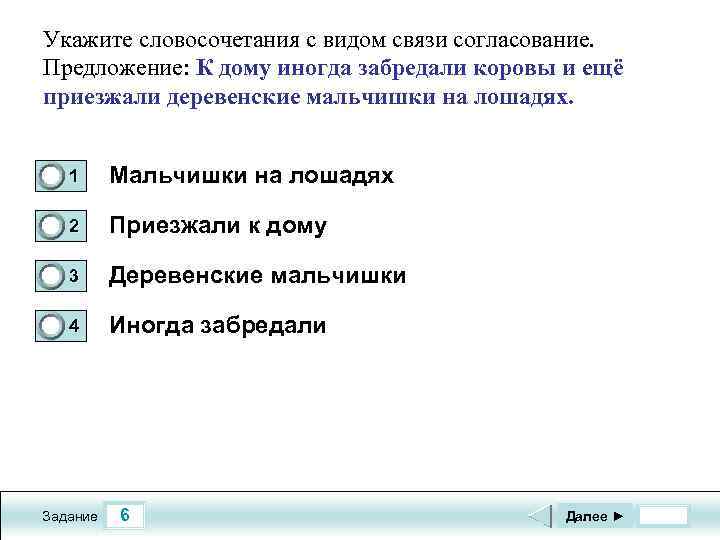 Укажите словосочетания с видом связи согласование.
Предложение: К дому иногда забредали коровы и ещё приезжали деревенские мальчишки на лошадях.

1 Мальчишки на лошадях

2 Приезжали к дому

3 Деревенские мальчишки

4 Иногда забредали

Задание 6

Далее ►